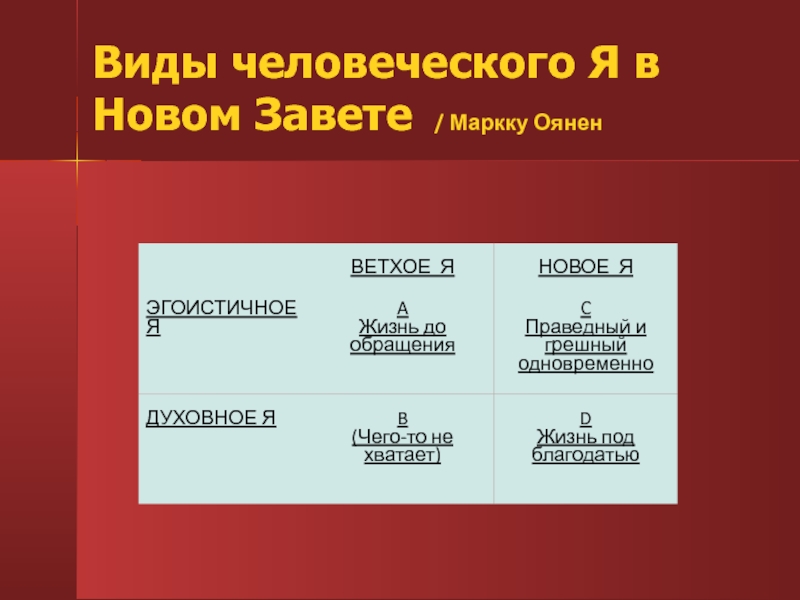 Виды человеческого Я в Новом Завете / Маркку Оянен

|  | ВЕТХОЕ Я | НОВОЕ Я |
|---|---|---|
| ЭГОИСТИЧНОЕ Я | A Жизнь до обращения | C Праведный и грешный одновременно |
| ДУХОВНОЕ Я | B (Чего-то не хватает) | D Жизнь под благодатью |